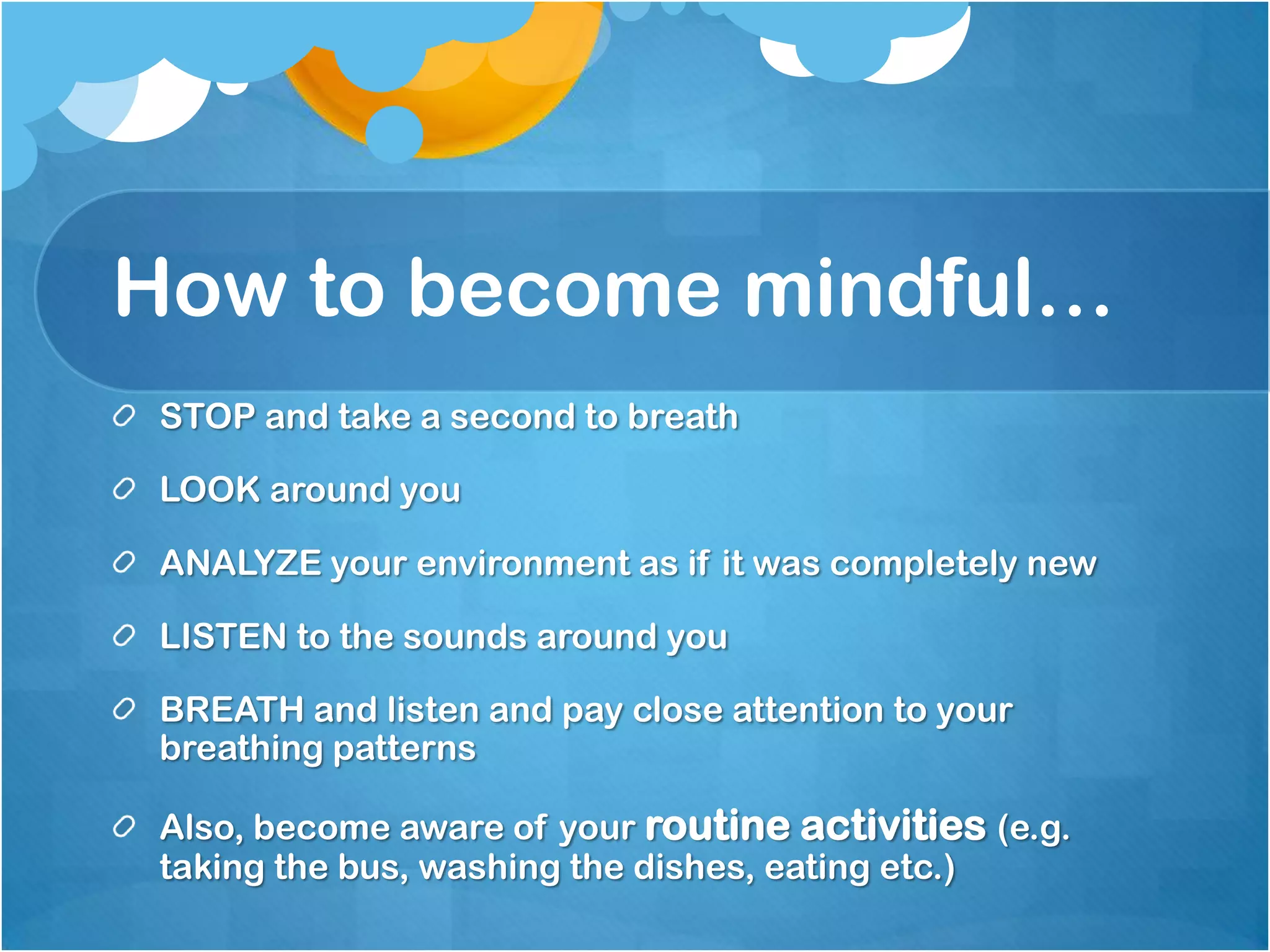 How to become mindful…

STOP and take a second to breath

LOOK around you

ANALYZE your environment as if it was completely new

LISTEN to the sounds around you

BREATH and listen and pay close attention to your breathing patterns

Also, become aware of your routine activities (e.g. taking the bus, washing the dishes, eating etc.)